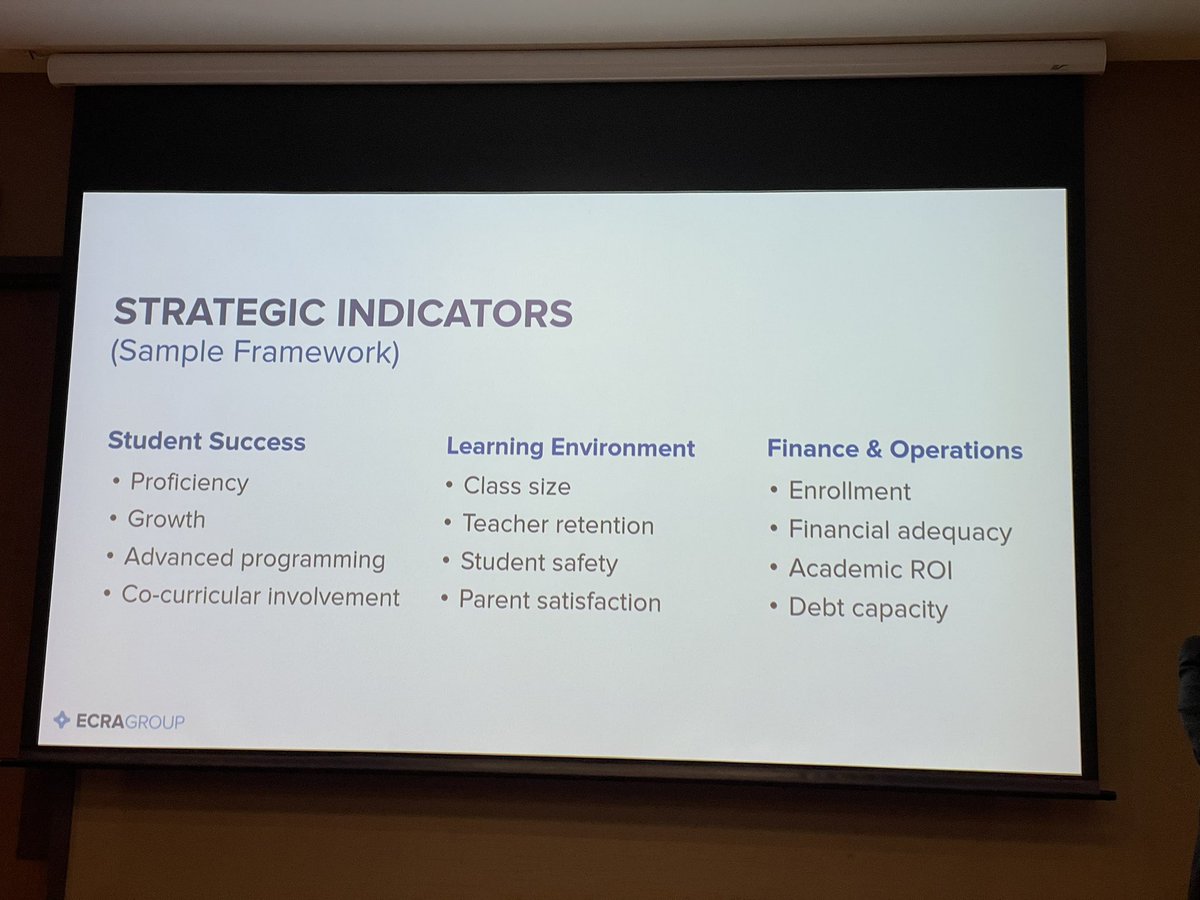 STRATEGIC INDICATORS
(Sample Framework)

Student Success
• Proficiency
• Growth
• Advanced programming
• Co-curricular involvement

Learning Environment
• Class size
• Teacher retention
• Student safety
• Parent satisfaction

Finance & Operations
• Enrollment
• Financial adequacy
• Academic ROI
• Debt capacity

ECRAGROUP